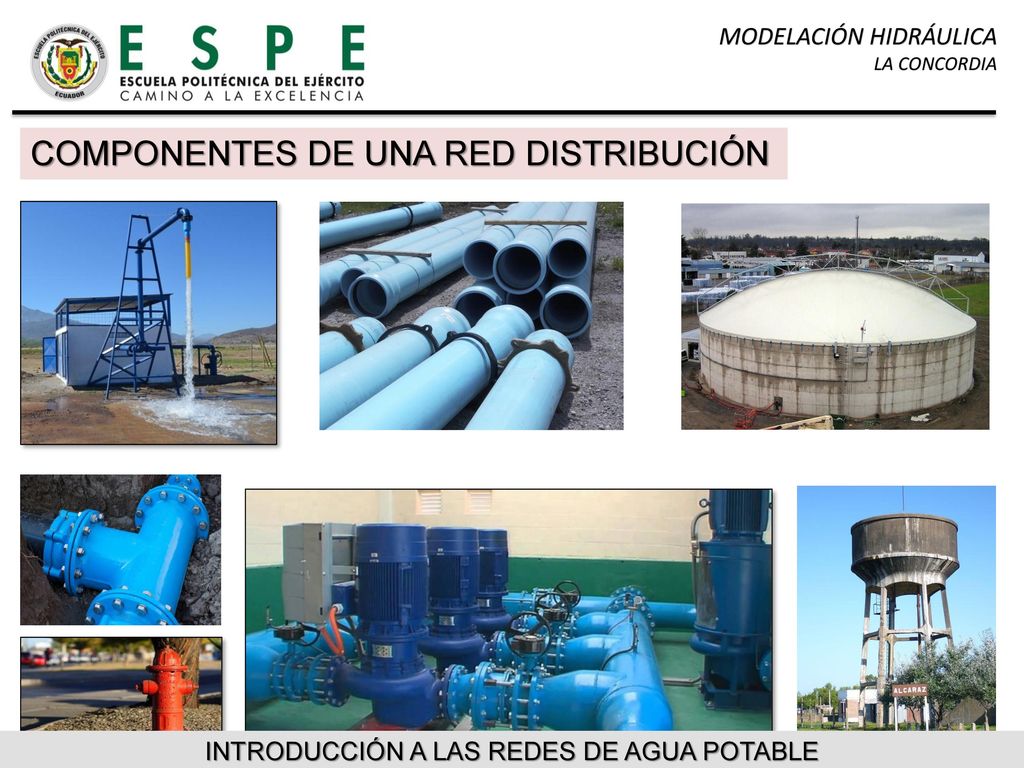 ESCUELA POLITÉCNICA DEL EJÉRCITO
ECUADOR

ESPE
ESCUELA POLITÉCNICA DEL EJÉRCITO
CAMINO A LA EXCELENCIA

MODELACIÓN HIDRÁULICA
LA CONCORDIA

COMPONENTES DE UNA RED DISTRIBUCIÓN

ALCARAZ

INTRODUCCIÓN A LAS REDES DE AGUA POTABLE